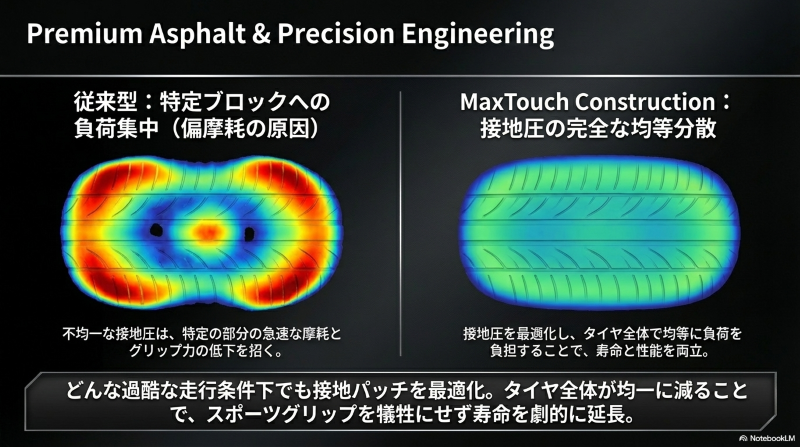 Premium Asphalt & Precision Engineering

従来型：特定ブロックへの負荷集中（偏摩耗の原因）

不均一な接地圧は、特定の部分の急速な摩耗とグリップ力の低下を招く。

MaxTouch Construction：接地圧の完全な均等分散

接地圧を最適化し、タイヤ全体で均等に負荷を負担することで、寿命と性能を両立。

どんな過酷な走行条件下でも接地パッチを最適化。タイヤ全体が均一に減ることで、スポーツグリップを犠牲にせず寿命を劇的に延長。

NotebookLM